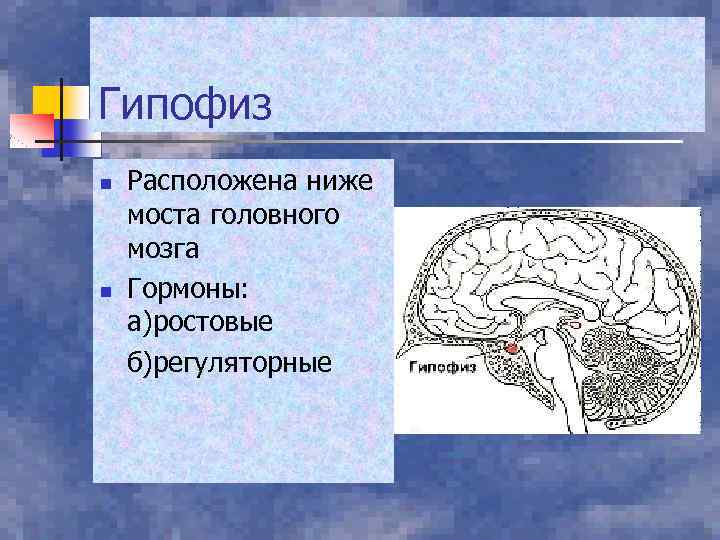 Гипофиз

Расположена ниже моста головного мозга

Гормоны:
а)ростовые
б)регуляторные

Гипофиз